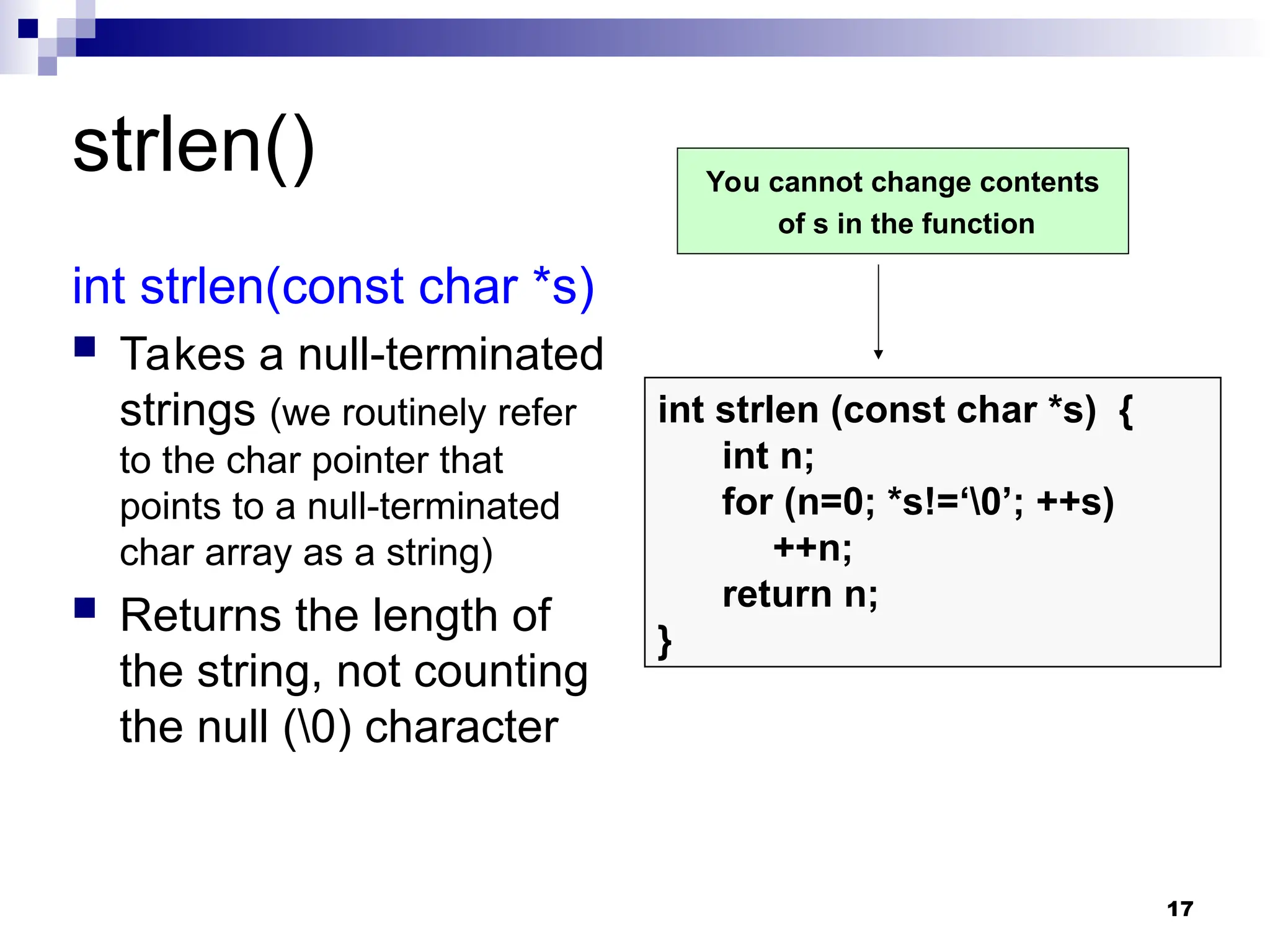 strlen()

int strlen(const char *s)

Takes a null-terminated strings (we routinely refer to the char pointer that points to a null-terminated char array as a string)

Returns the length of the string, not counting the null (\0) character

You cannot change contents of s in the function

int strlen (const char *s) {
int n;
for (n=0; *s!=‘\0’; ++s)
++n;
return n;
}

17